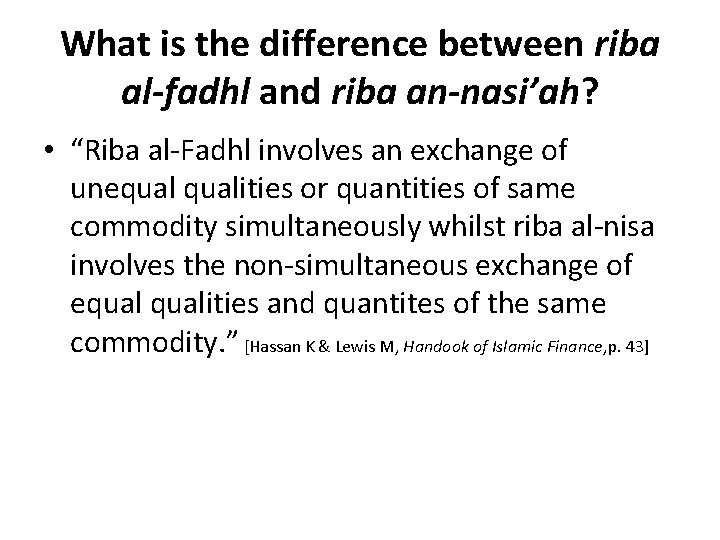 What is the difference between riba al-fadhl and riba an-nasi'ah?

• "Riba al-Fadhl involves an exchange of unequal qualities or quantities of same commodity simultaneously whilst riba al-nisa involves the non-simultaneous exchange of equal qualities and quantites of the same commodity." [Hassan K & Lewis M, Handook of Islamic Finance,p. 43]